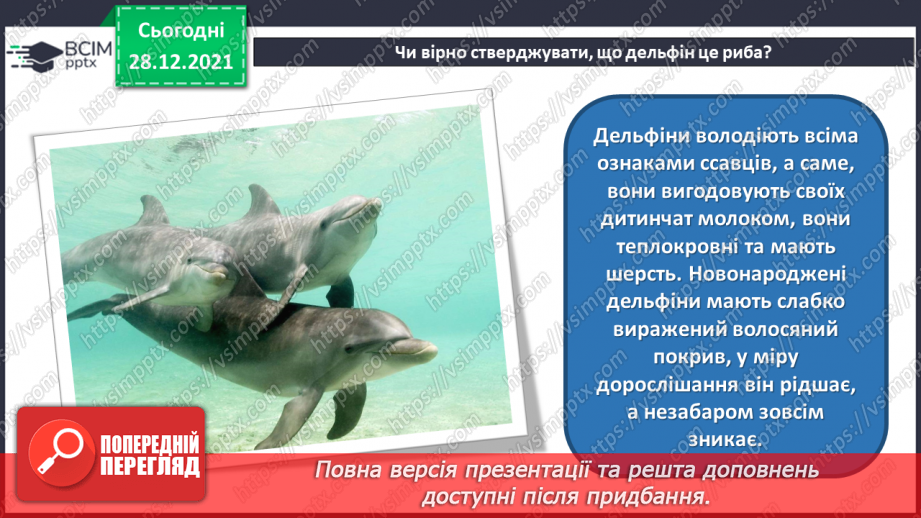 ВСІМ pptx

Сьогодні 28.12.2021

Чи вірно стверджувати, що дельфін це риба?

Дельфіни володіють всіма ознаками ссавців, а саме, вони вигодовують своїх дитинчат молоком, вони теплокровні та мають шерсть. Новонароджені дельфіни мають слабко виражений волосяний покрив, у міру дорослішання він рідшає, а незабаром зовсім зникає.

ПОПЕРЕДНІЙ ПЕРЕГЛЯД

Повна версія презентації та решта доповнень доступні після придбання.

https://vsimpptx.com